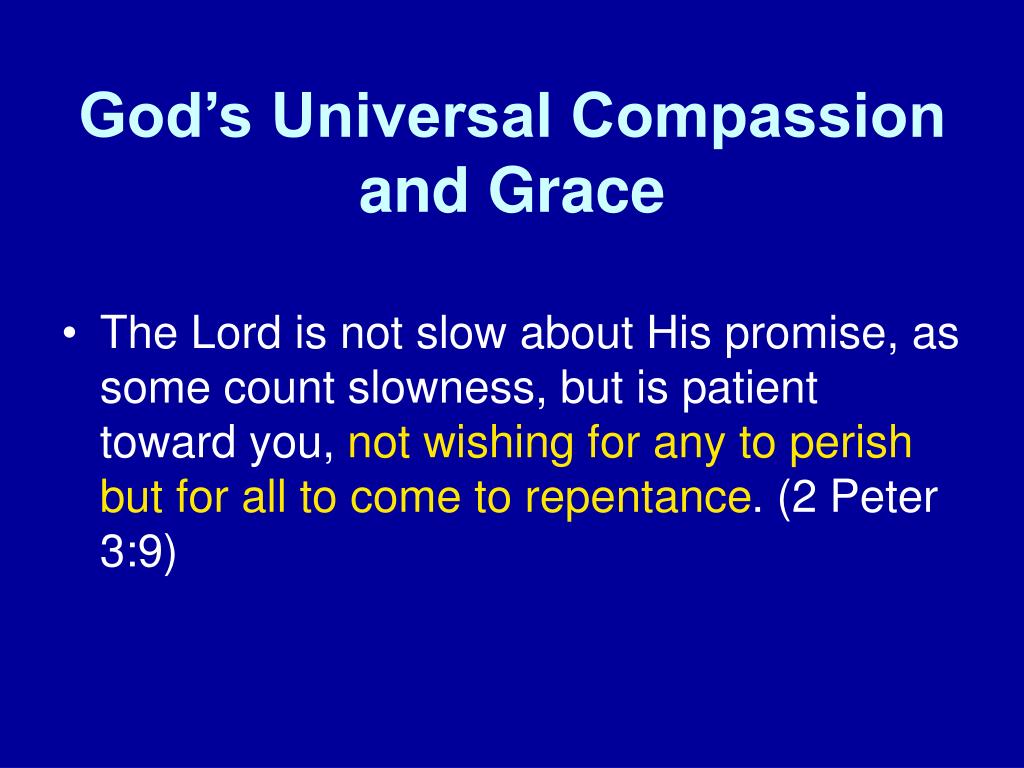 God's Universal Compassion and Grace

• The Lord is not slow about His promise, as some count slowness, but is patient toward you, not wishing for any to perish but for all to come to repentance. (2 Peter 3:9)